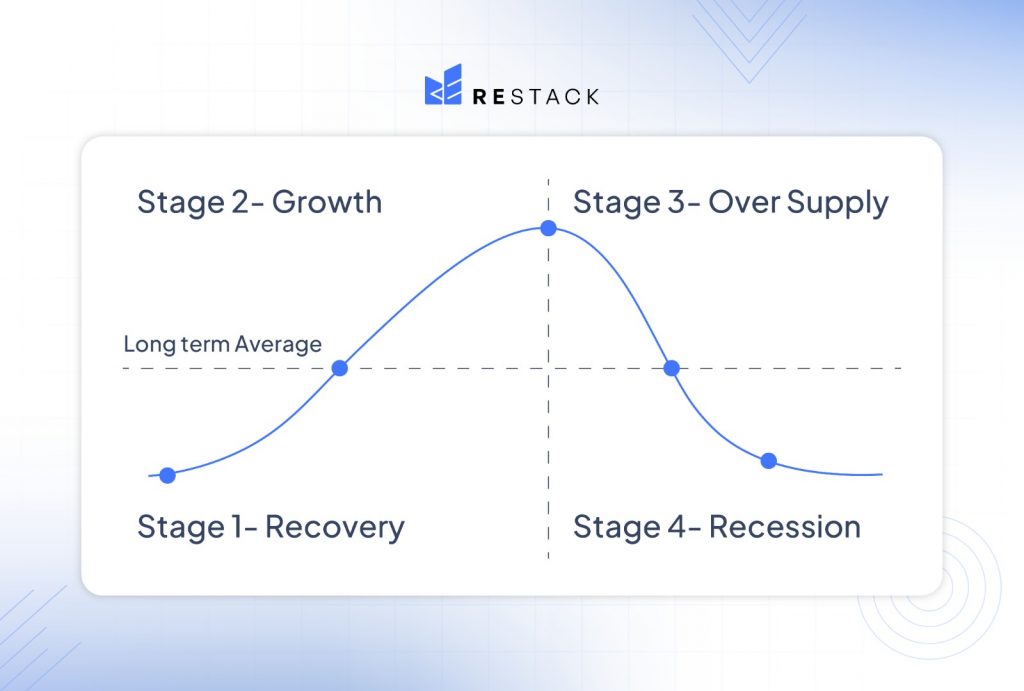 RESTACK

Stage 2- Growth

Stage 3- Over Supply

Long term Average

Stage 1- Recovery

Stage 4- Recession